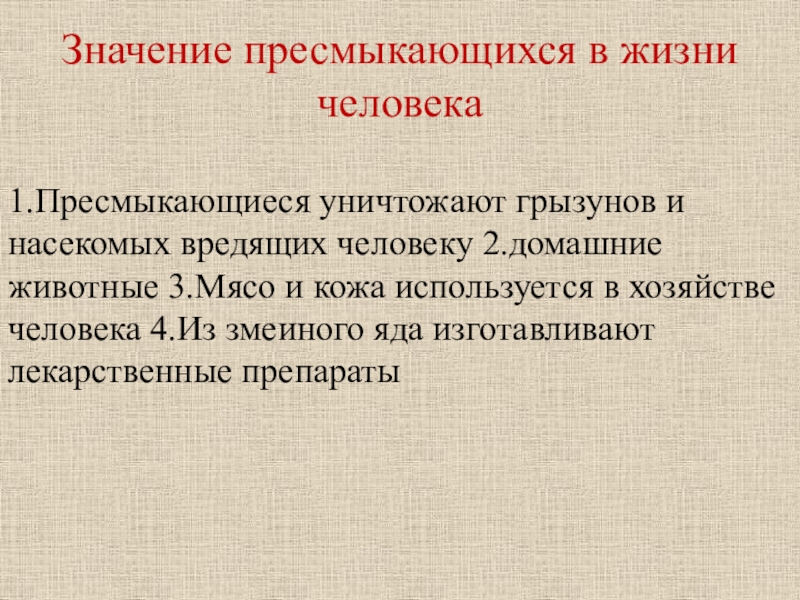 Значение пресмыкающихся в жизни человека

1.Пресмыкающиеся уничтожают грызунов и насекомых вредящих человеку 2.домашние животные 3.Мясо и кожа используется в хозяйстве человека 4.Из змеиного яда изготавливают лекарственные препараты